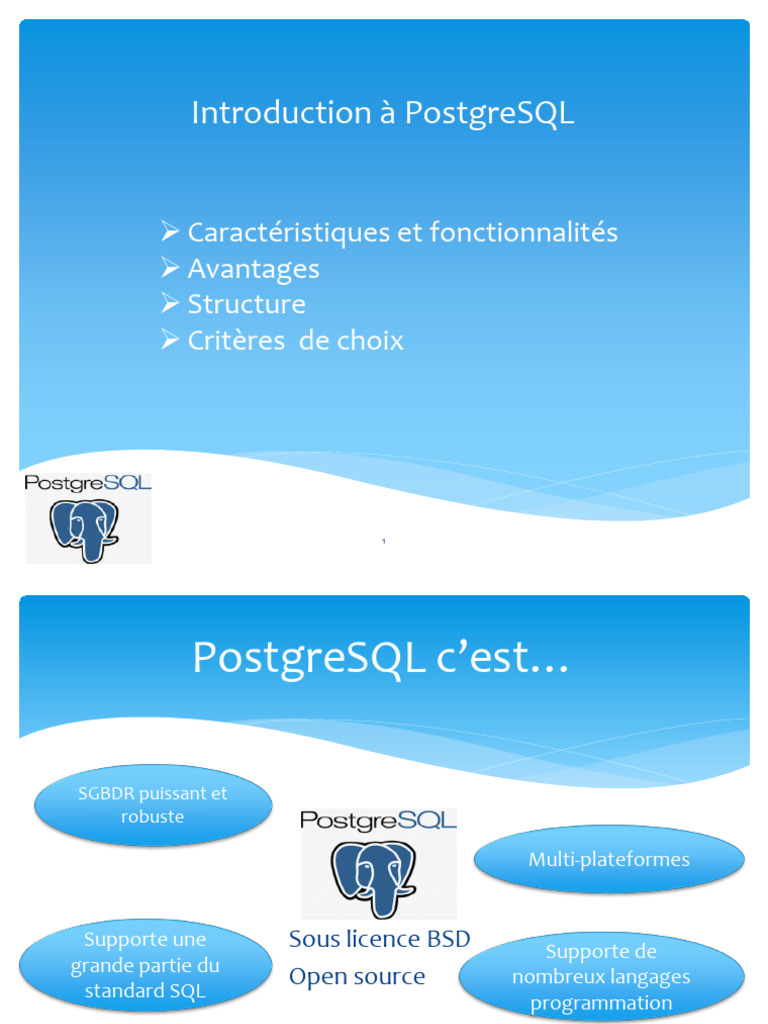 Introduction à PostgreSQL

➢ Caractéristiques et fonctionnalités
➢ Avantages
➢ Structure
➢ Critères de choix

PostgreSQL

1

PostgreSQL c'est…

SGBDR puissant et robuste

PostgreSQL

Multi-plateformes

Supporte une grande partie du standard SQL

Sous licence BSD
Open source

Supporte de nombreux langages programmation